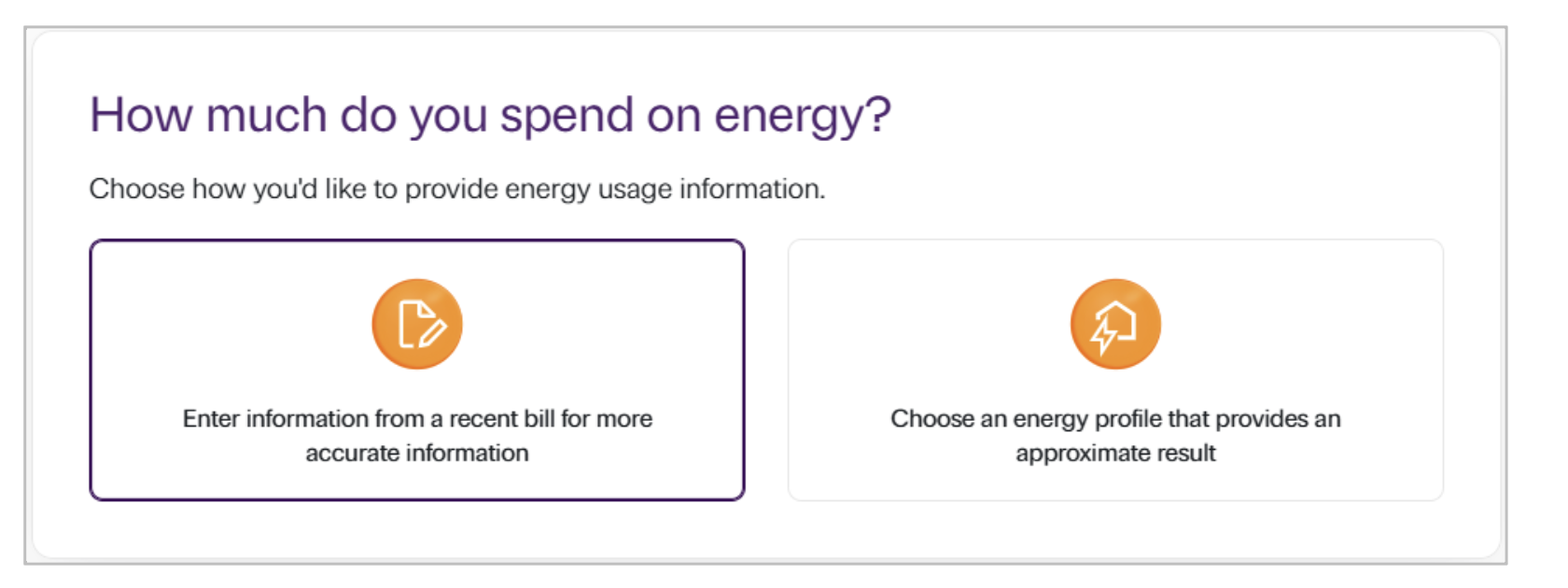 How much do you spend on energy?

Choose how you'd like to provide energy usage information.

Enter information from a recent bill for more accurate information

Choose an energy profile that provides an approximate result